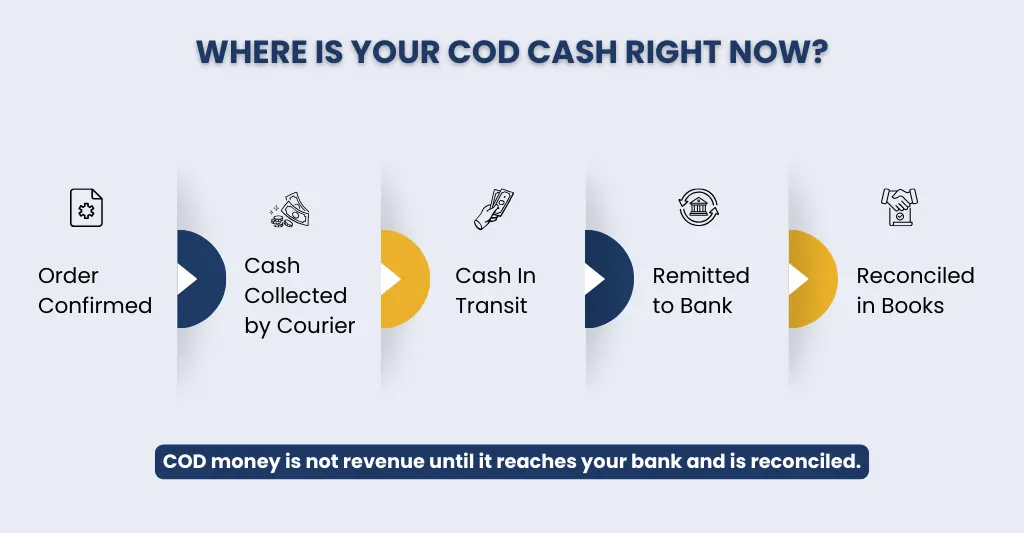 WHERE IS YOUR COD CASH RIGHT NOW?

Order Confirmed

Cash Collected by Courier

Cash In Transit

Remitted to Bank

Reconciled in Books

COD money is not revenue until it reaches your bank and is reconciled.